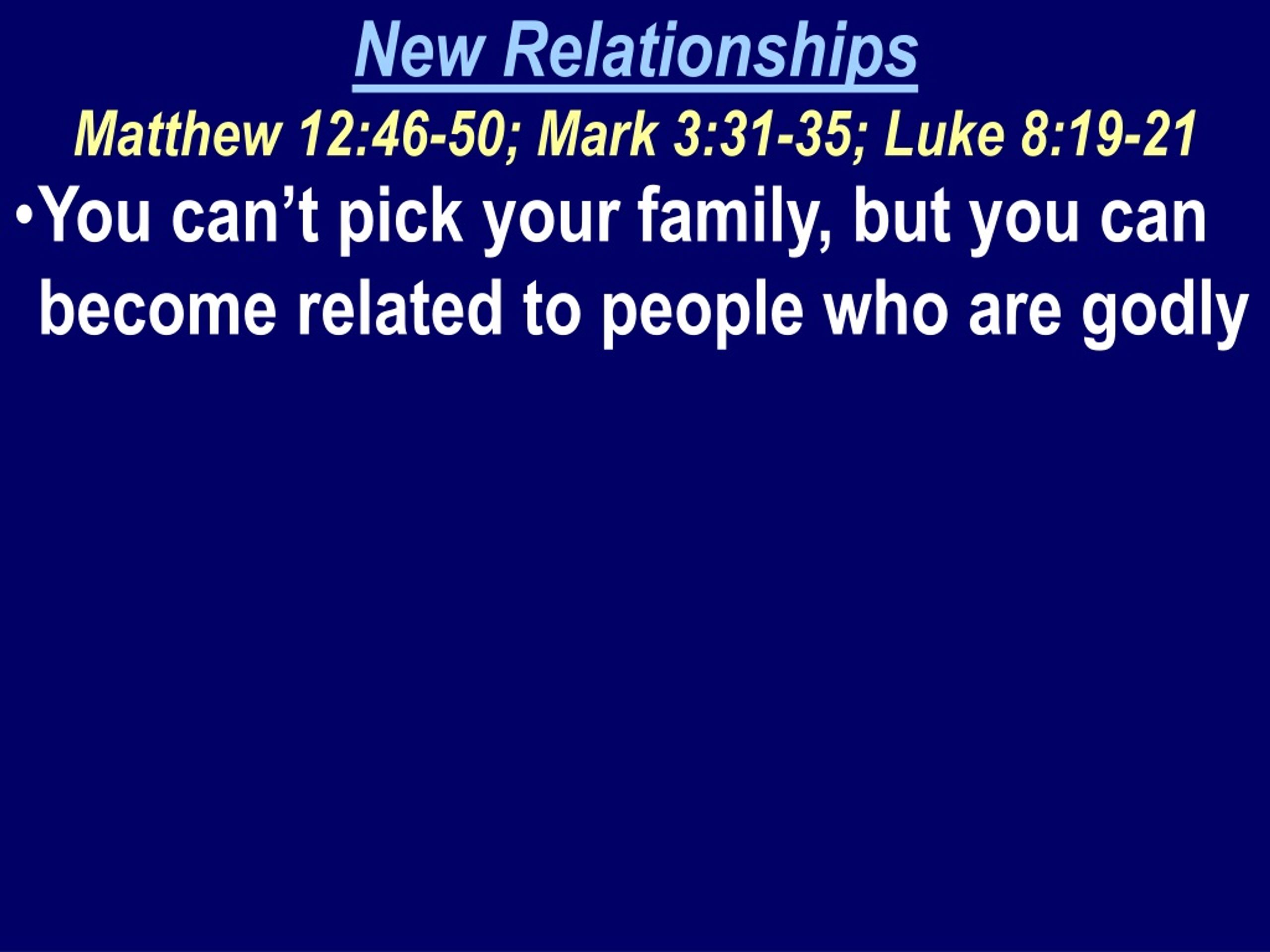 New Relationships
Matthew 12:46-50; Mark 3:31-35; Luke 8:19-21

•You can’t pick your family, but you can become related to people who are godly